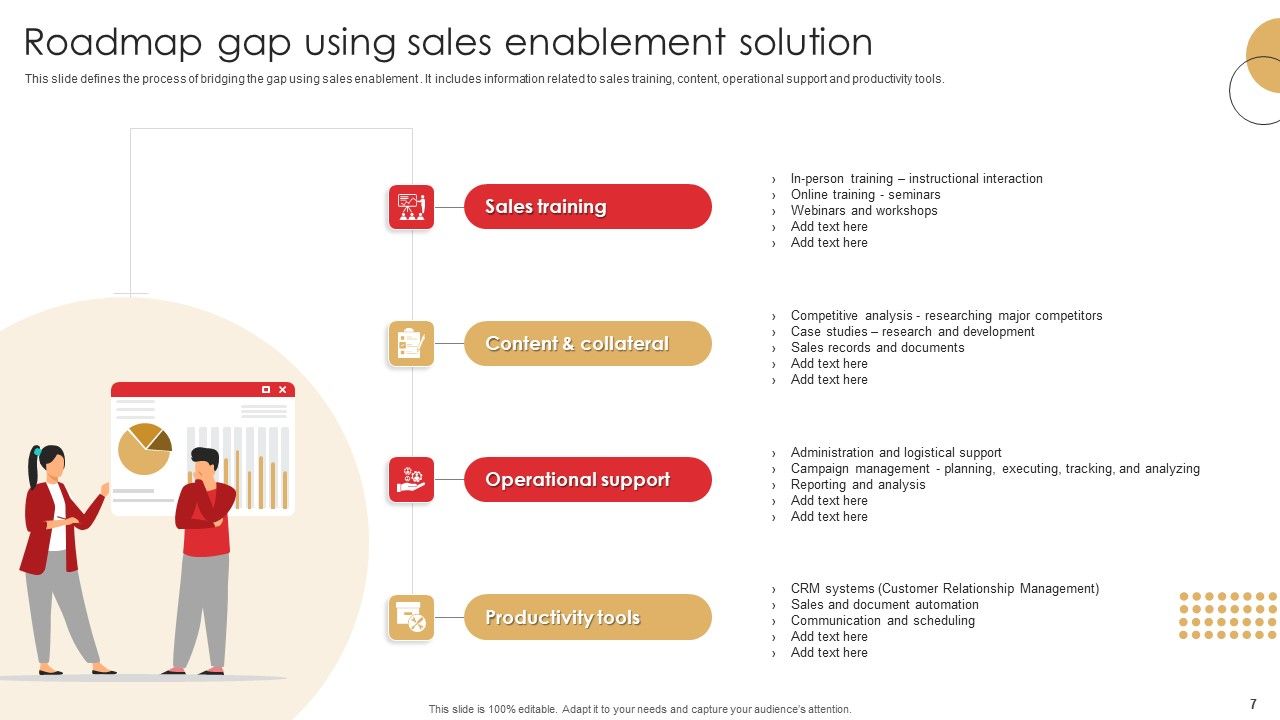 Roadmap gap using sales enablement solution

This slide defines the process of bridging the gap using sales enablement . It includes information related to sales training, content, operational support and productivity tools.

Sales training

› In-person training – instructional interaction
› Online training - seminars
› Webinars and workshops
› Add text here
› Add text here

Content & collateral

› Competitive analysis - researching major competitors
› Case studies – research and development
› Sales records and documents
› Add text here
› Add text here

Operational support

› Administration and logistical support
› Campaign management - planning, executing, tracking, and analyzing
› Reporting and analysis
› Add text here
› Add text here

Productivity tools

› CRM systems (Customer Relationship Management)
› Sales and document automation
› Communication and scheduling
› Add text here
› Add text here

This slide is 100% editable. Adapt it to your needs and capture your audience's attention.

7